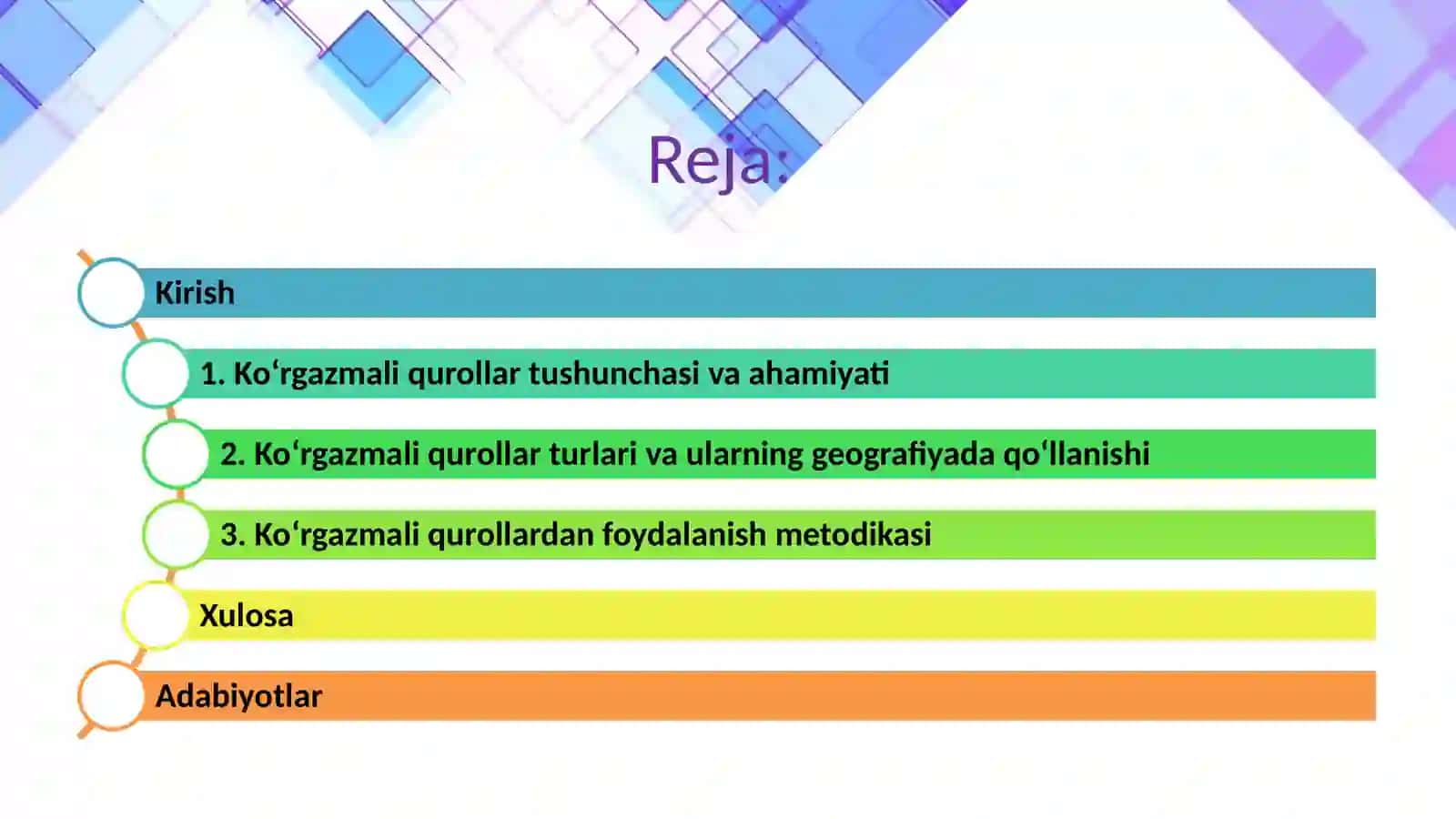 Reja:

Kirish

1. Koʻrgazmali qurollar tushunchasi va ahamiyati

2. Koʻrgazmali qurollar turlari va ularning geografiyada qoʻllanishi

3. Koʻrgazmali qurollardan foydalanish metodikasi

Xulosa

Adabiyotlar